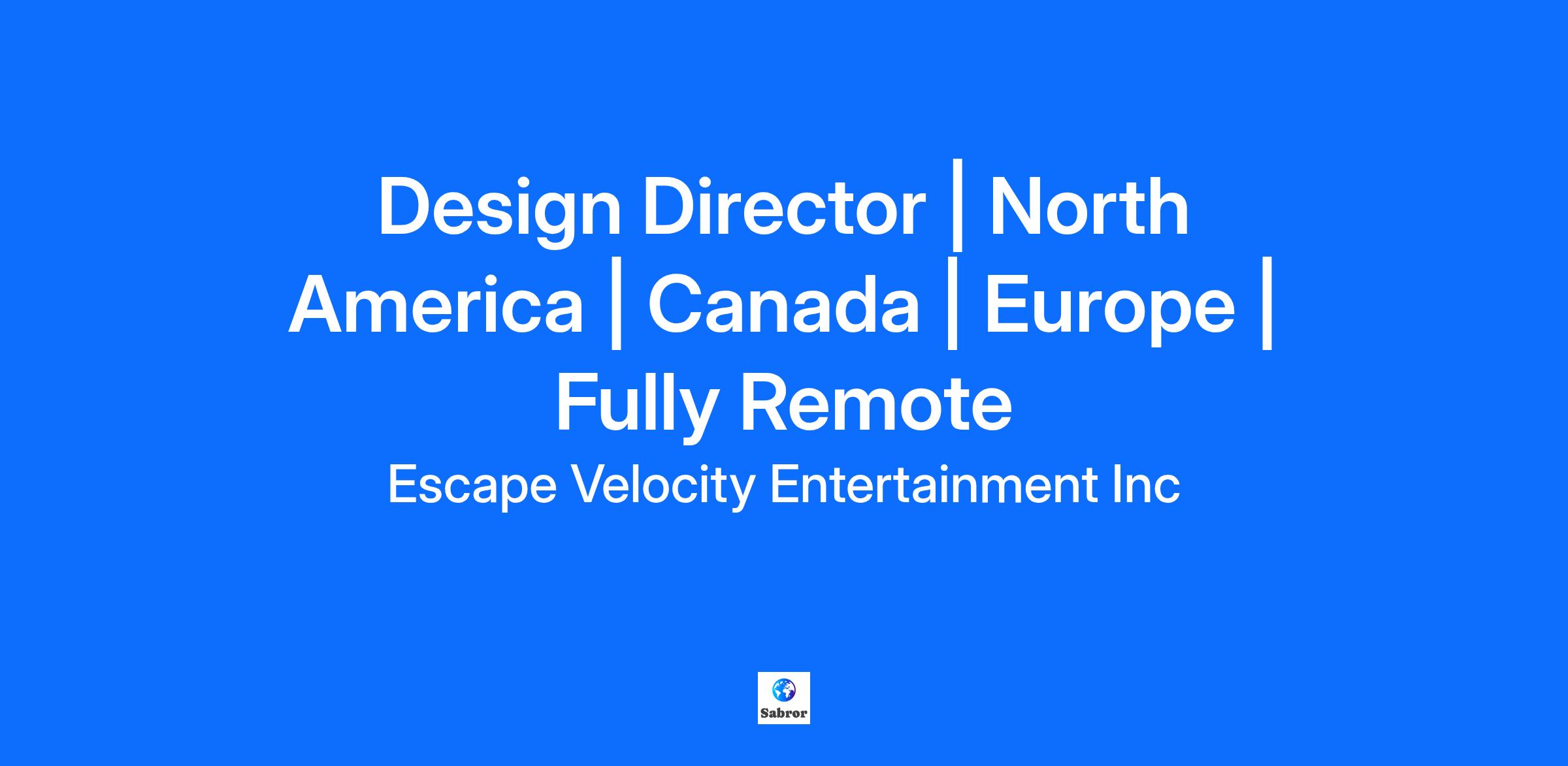 Design Director | North America | Canada | Europe | Fully Remote

Escape Velocity Entertainment Inc

Sabror